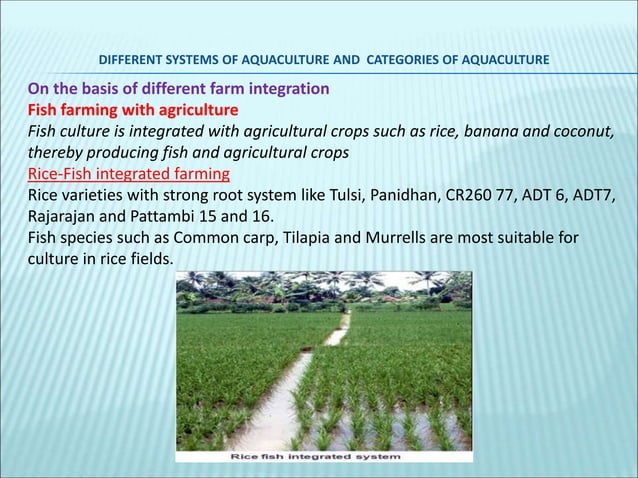 DIFFERENT SYSTEMS OF AQUACULTURE AND CATEGORIES OF AQUACULTURE

On the basis of different farm integration

Fish farming with agriculture

Fish culture is integrated with agricultural crops such as rice, banana and coconut, thereby producing fish and agricultural crops

Rice-Fish integrated farming

Rice varieties with strong root system like Tulsi, Panidhan, CR260 77, ADT 6, ADT7, Rajarajan and Pattambi 15 and 16.

Fish species such as Common carp, Tilapia and Murrells are most suitable for culture in rice fields.

Rice fish integrated system